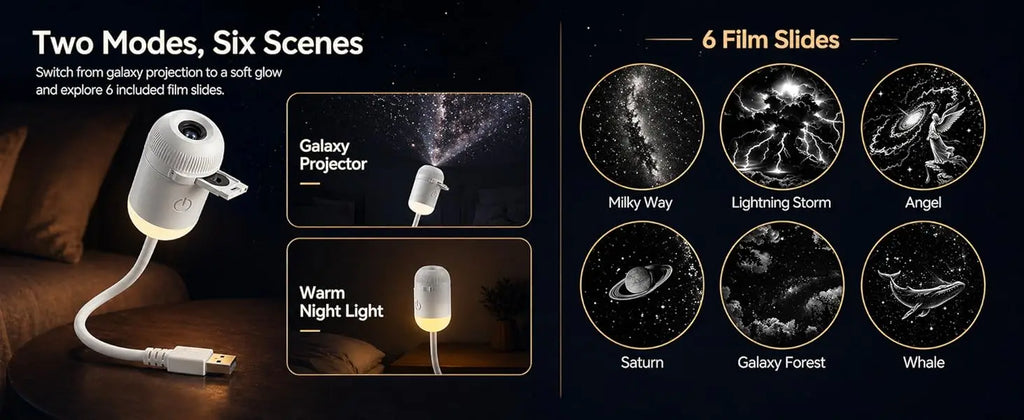 Two Modes, Six Scenes

Switch from galaxy projection to a soft glow and explore 6 included film slides.

Galaxy Projector

Warm Night Light

6 Film Slides

Milky Way

Lightning Storm

Angel

Saturn

Galaxy Forest

Whale